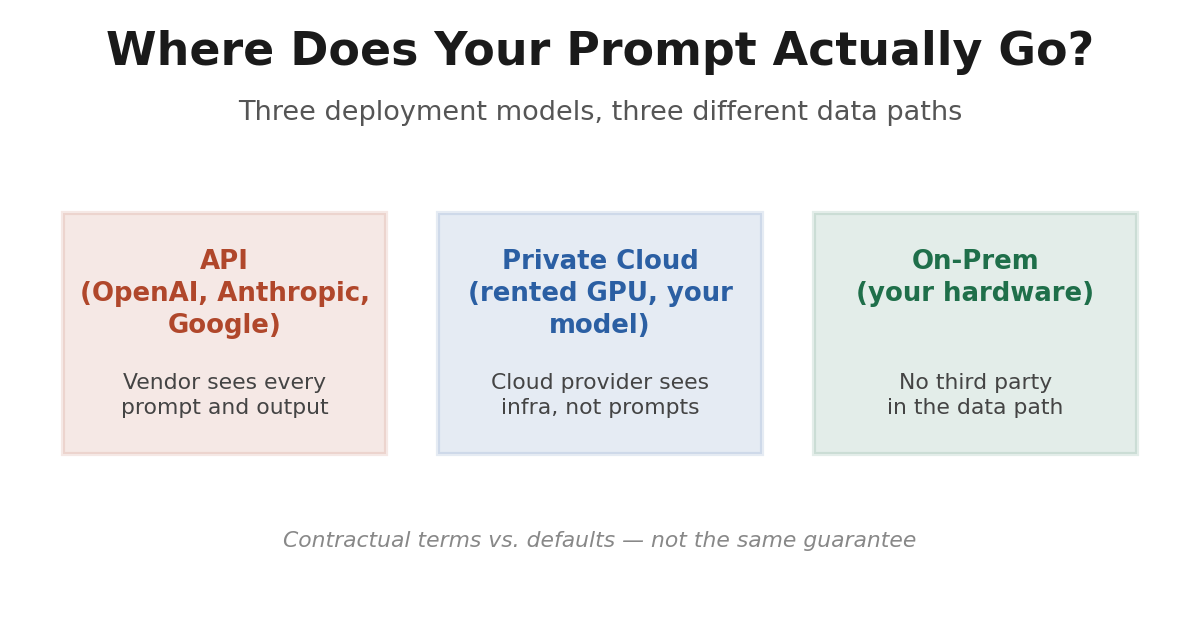 Where Does Your Prompt Actually Go?

Three deployment models, three different data paths

API
(OpenAI, Anthropic, Google)

Vendor sees every prompt and output

Private Cloud
(rented GPU, your model)

Cloud provider sees infra, not prompts

On-Prem
(your hardware)

No third party in the data path

Contractual terms vs. defaults — not the same guarantee